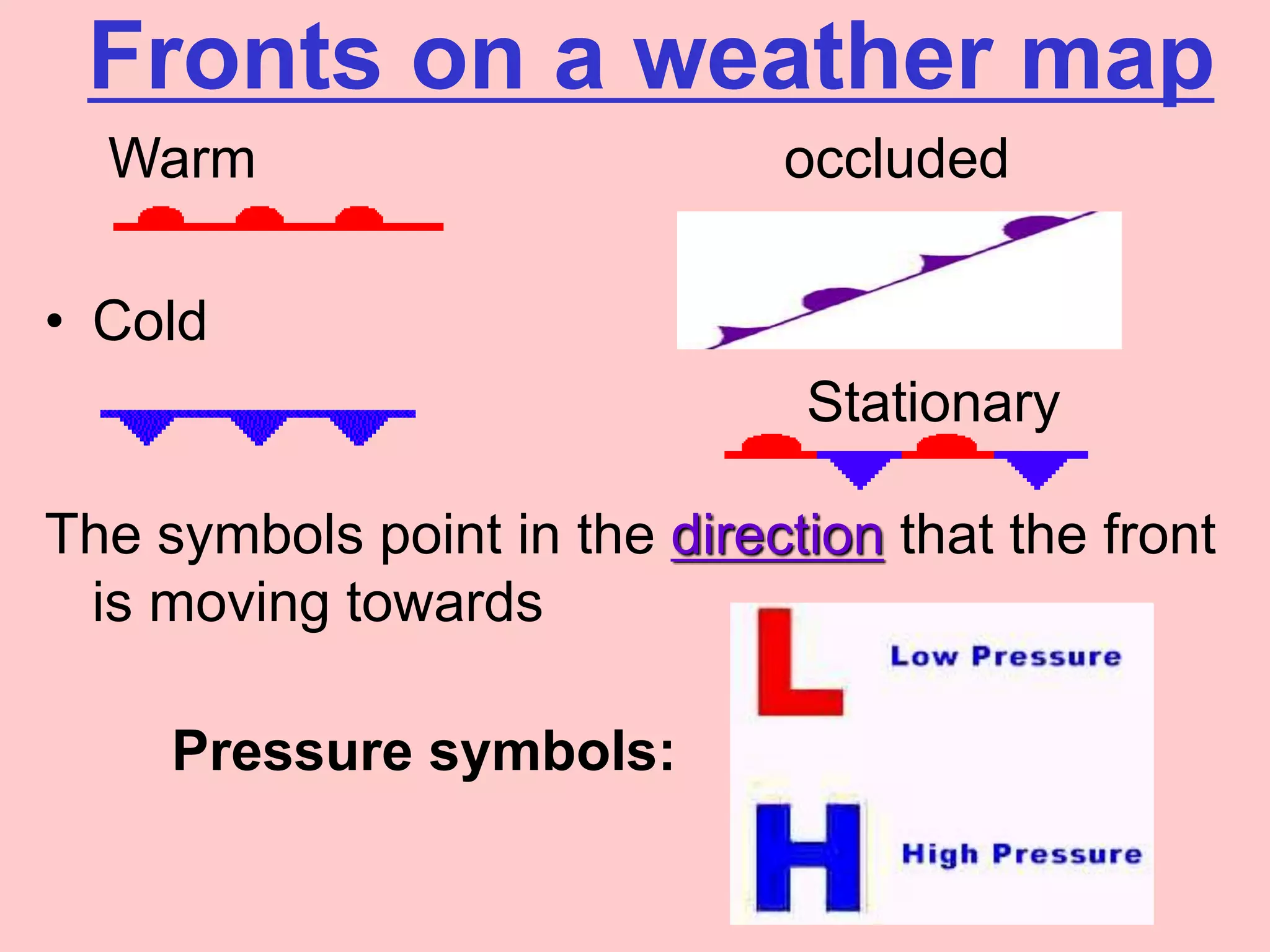 Fronts on a weather map

Warm

occluded

• Cold

Stationary

The symbols point in the direction that the front is moving towards

Pressure symbols:

L

Low Pressure

H

High Pressure